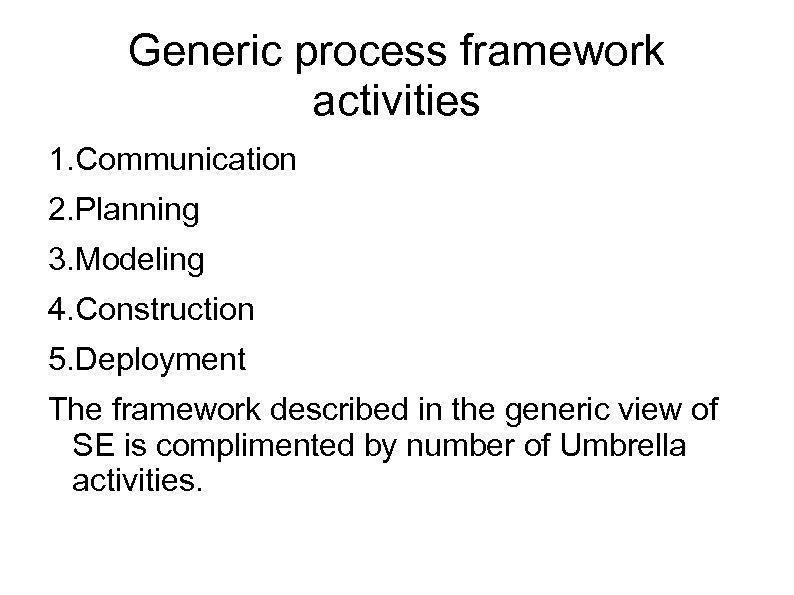 Generic process framework activities

1.Communication

2.Planning

3.Modeling

4.Construction

5.Deployment

The framework described in the generic view of SE is complimented by number of Umbrella activities.